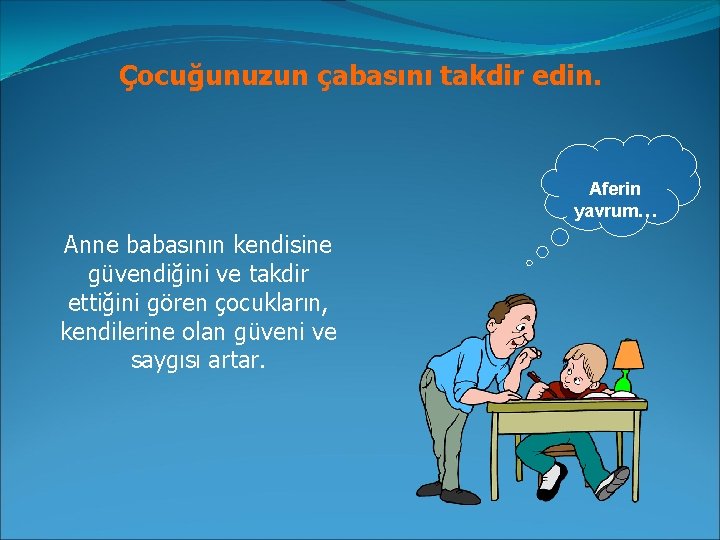 Çocuğunuzun çabasını takdir edin.

Aferin yavrum…

Anne babasının kendisine güvendiğini ve takdir ettiğini gören çocukların, kendilerine olan güveni ve saygısı artar.